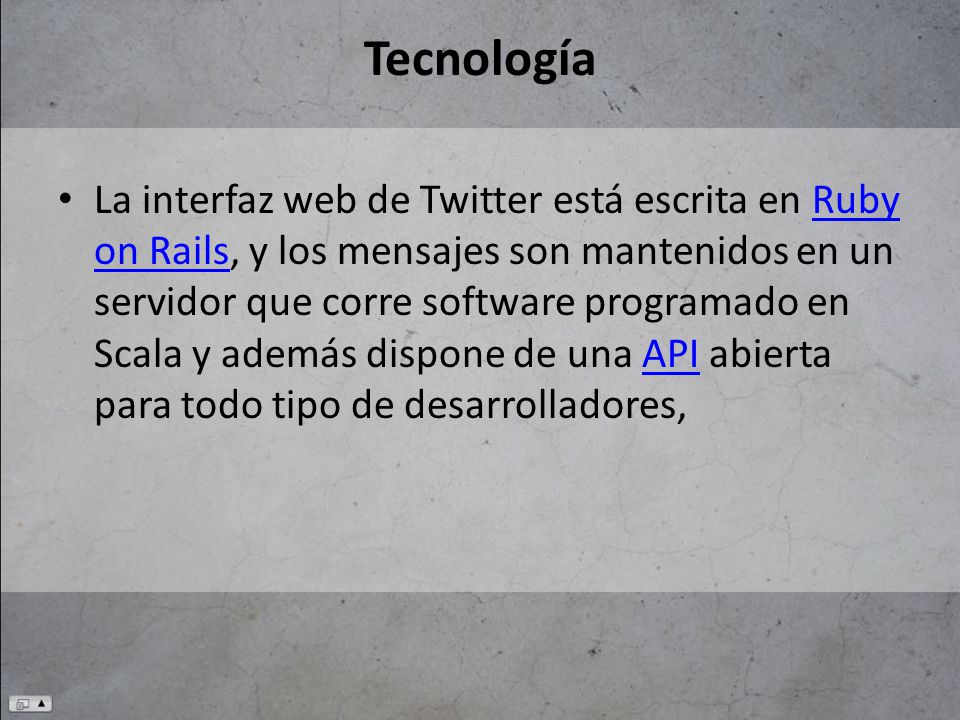 Tecnología

• La interfaz web de Twitter está escrita en Ruby on Rails, y los mensajes son mantenidos en un servidor que corre software programado en Scala y además dispone de una API abierta para todo tipo de desarrolladores,